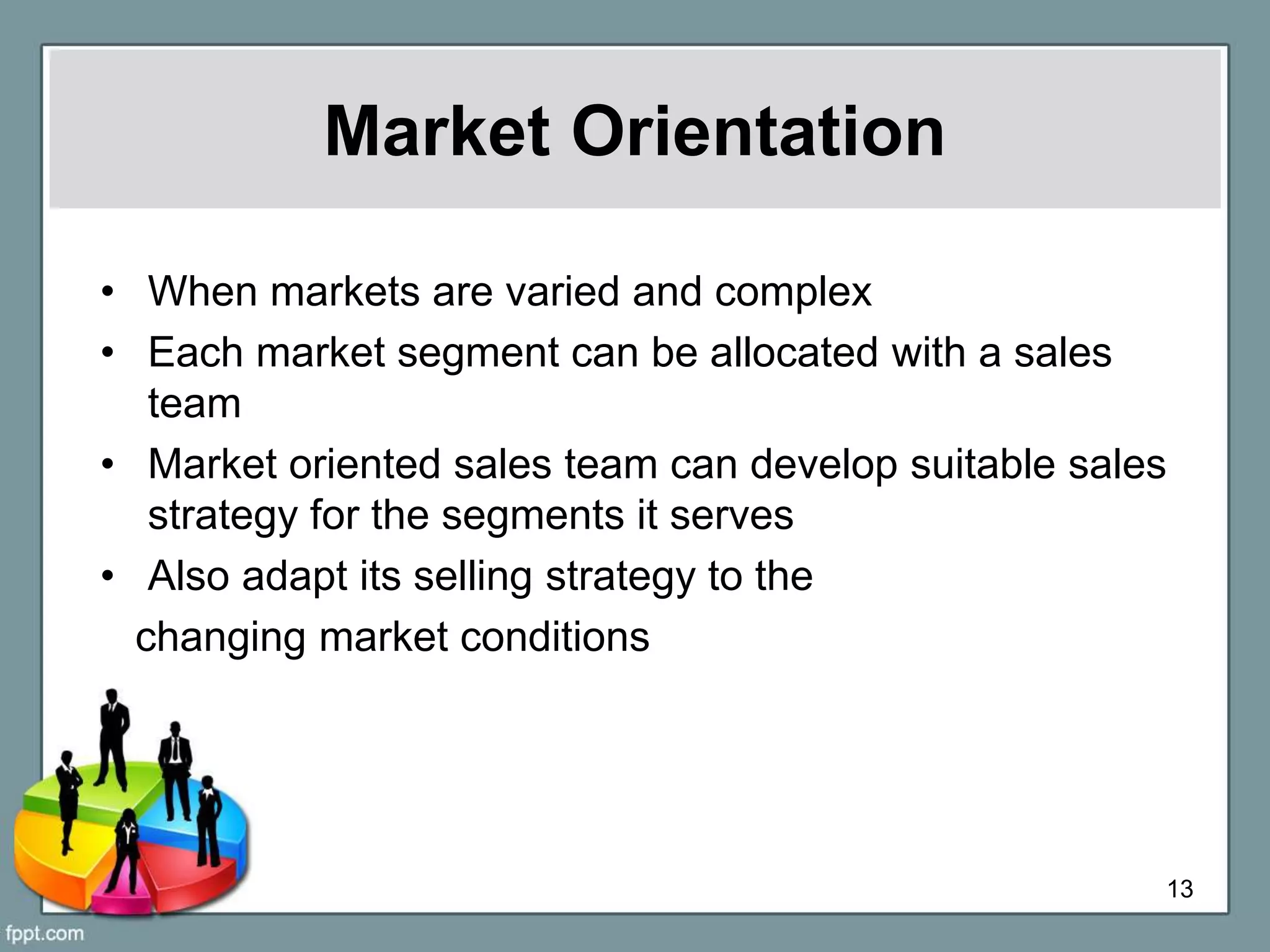 Market Orientation

• When markets are varied and complex
• Each market segment can be allocated with a sales team
• Market oriented sales team can develop suitable sales strategy for the segments it serves
• Also adapt its selling strategy to the

changing market conditions

13

fppt.com